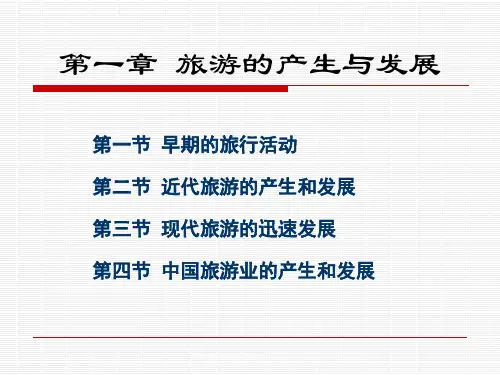 第一章 旅游的产生与发展

第一节 早期的旅行活动

第二节 近代旅游的产生和发展

第三节 现代旅游的迅速发展

第四节 中国旅游业的产生和发展